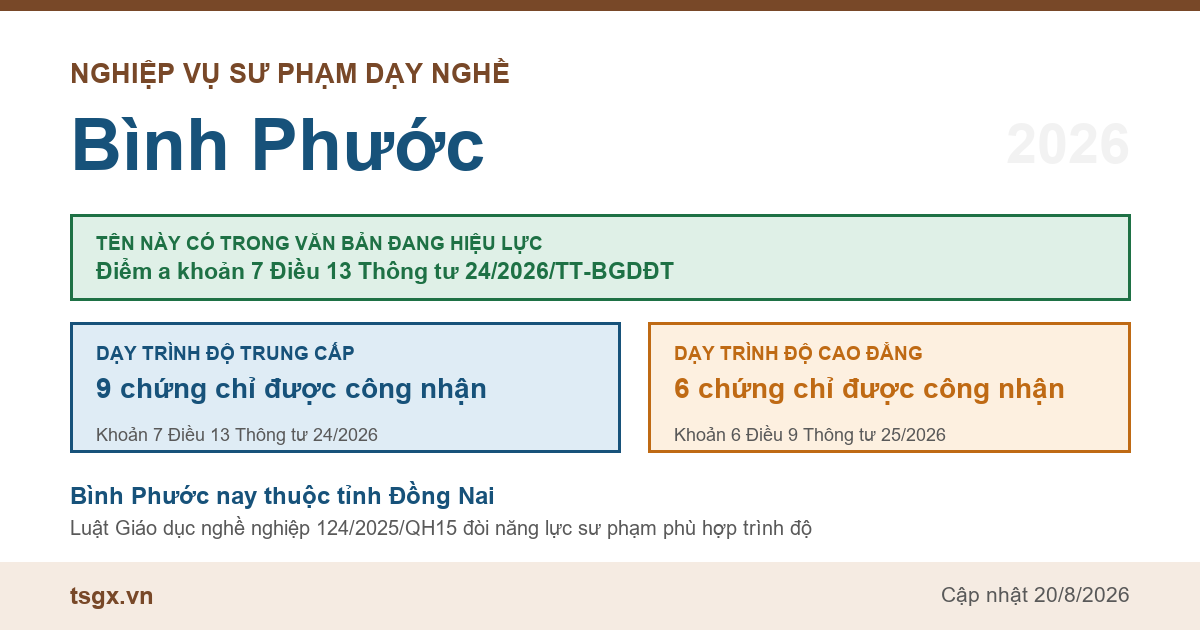 NGHIỆP VỤ SƯ PHẠM DẠY NGHỀ

Bình Phước

2026

TÊN NÀY CÓ TRONG VĂN BẢN ĐANG HIỆU LỰC
Điểm a khoản 7 Điều 13 Thông tư 24/2026/TT-BGDĐT

DẠY TRÌNH ĐỘ TRUNG CẤP
9 chứng chỉ được công nhận
Khoản 7 Điều 13 Thông tư 24/2026

DẠY TRÌNH ĐỘ CAO ĐẲNG
6 chứng chỉ được công nhận
Khoản 6 Điều 9 Thông tư 25/2026

Bình Phước nay thuộc tỉnh Đồng Nai
Luật Giáo dục nghề nghiệp 124/2025/QH15 đòi năng lực sư phạm phù hợp trình độ

tsgx.vn

Cập nhật 20/8/2026